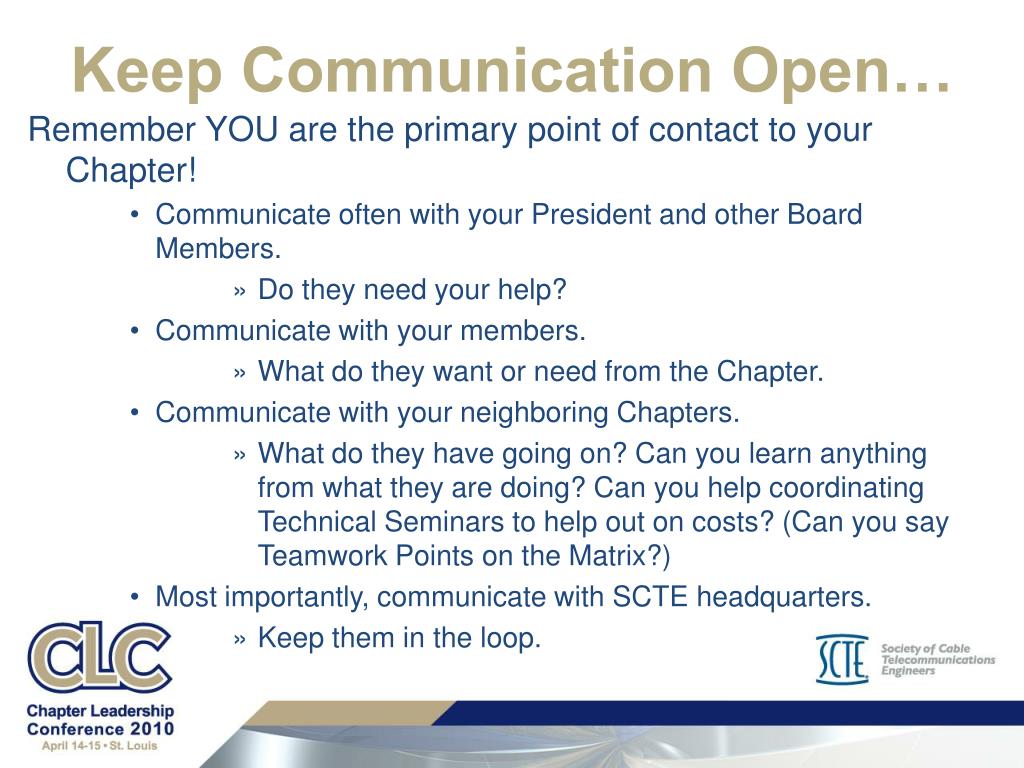 Keep Communication Open…

Remember YOU are the primary point of contact to your Chapter!

• Communicate often with your President and other Board Members.

» Do they need your help?

• Communicate with your members.

» What do they want or need from the Chapter.

• Communicate with your neighboring Chapters.

» What do they have going on? Can you learn anything from what they are doing? Can you help coordinating Technical Seminars to help out on costs? (Can you say Teamwork Points on the Matrix?)

• Most importantly, communicate with SCTE headquarters.

» Keep them in the loop.

CLC
Chapter Leadership Conference 2010
April 14-15 • St. Louis

SCTE
Society of Cable Telecommunications Engineers